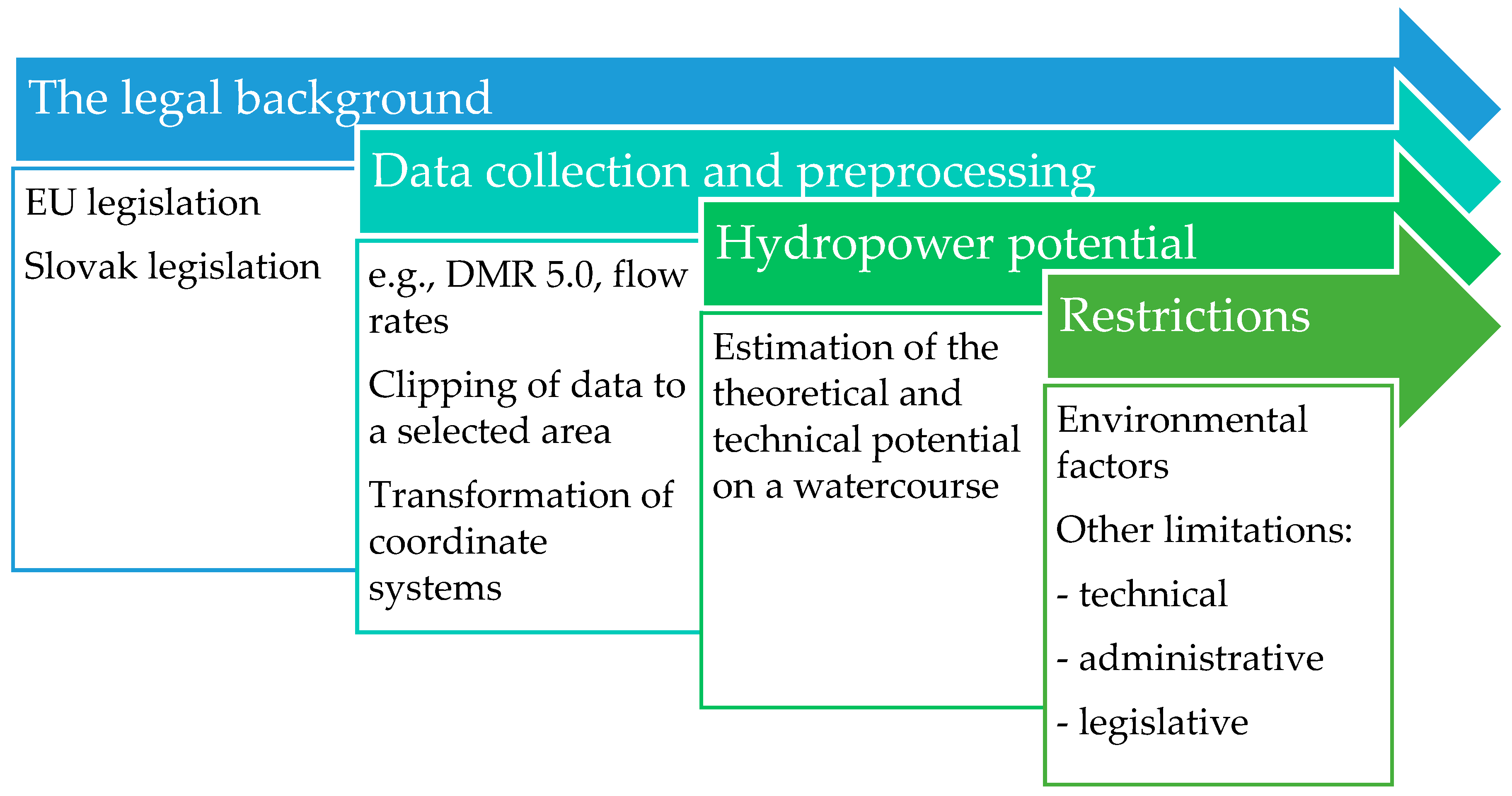 The legal background

EU legislation

Slovak legislation

Data collection and preprocessing

e.g., DMR 5.0, flow rates

Clipping of data to a selected area

Transformation of coordinate systems

Hydropower potential

Estimation of the theoretical and technical potential on a watercourse

Restrictions

Environmental factors

Other limitations:

- technical

- administrative

- legislative